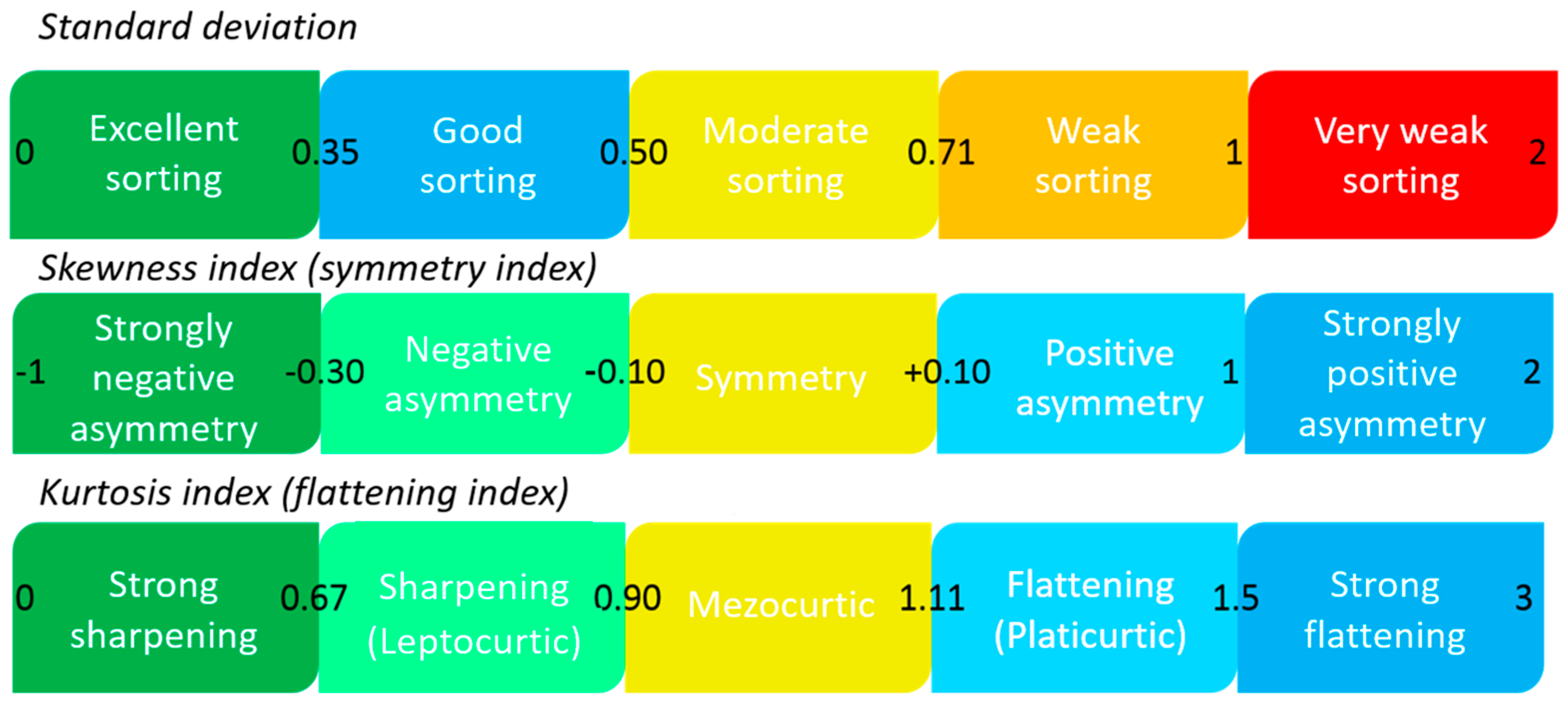 Standard deviation

0 Excellent sorting 0.35 Good sorting 0.50 Moderate sorting 0.71 Weak sorting 1 Very weak sorting 2

Skewness index (symmetry index)

-1 Strongly negative asymmetry -0.30 Negative asymmetry -0.10 Symmetry +0.10 Positive asymmetry 1 Strongly positive asymmetry 2

Kurtosis index (flattening index)

0 Strong sharpening 0.67 Sharpening (Leptocurtic) 0.90 Mezocurtic 1.11 Flattening (Platicurtic) 1.5 Strong flattening 3